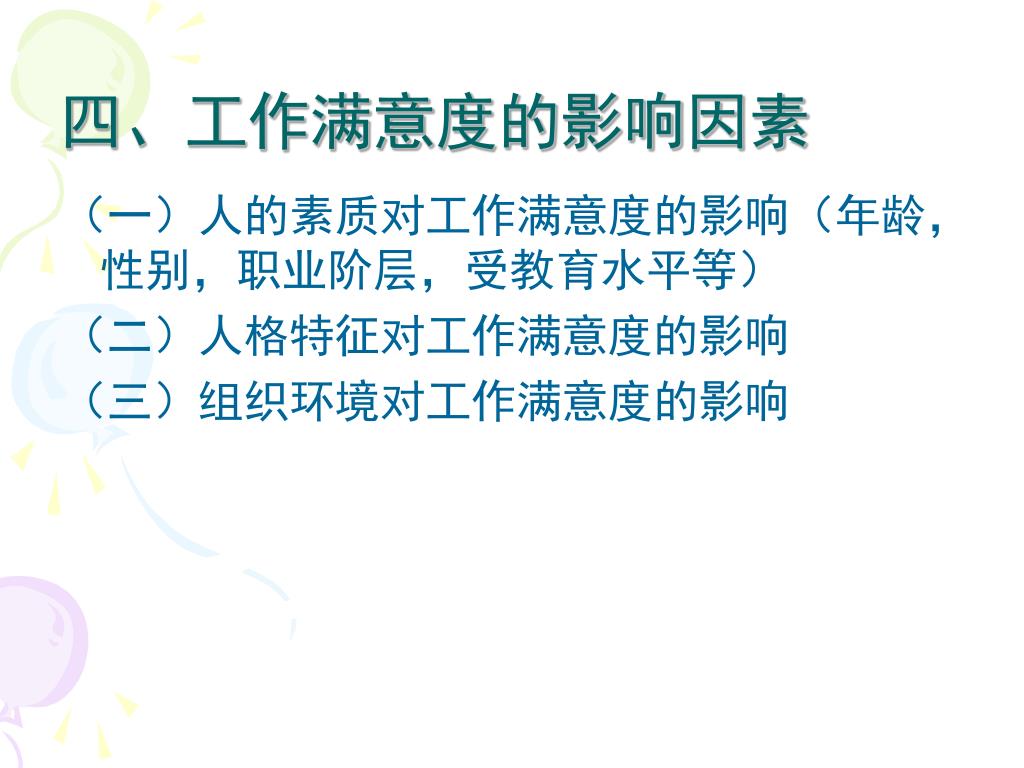 四、工作满意度的影响因素

（一）人的素质对工作满意度的影响（年龄，性别，职业阶层，受教育水平等）

（二）人格特征对工作满意度的影响

（三）组织环境对工作满意度的影响